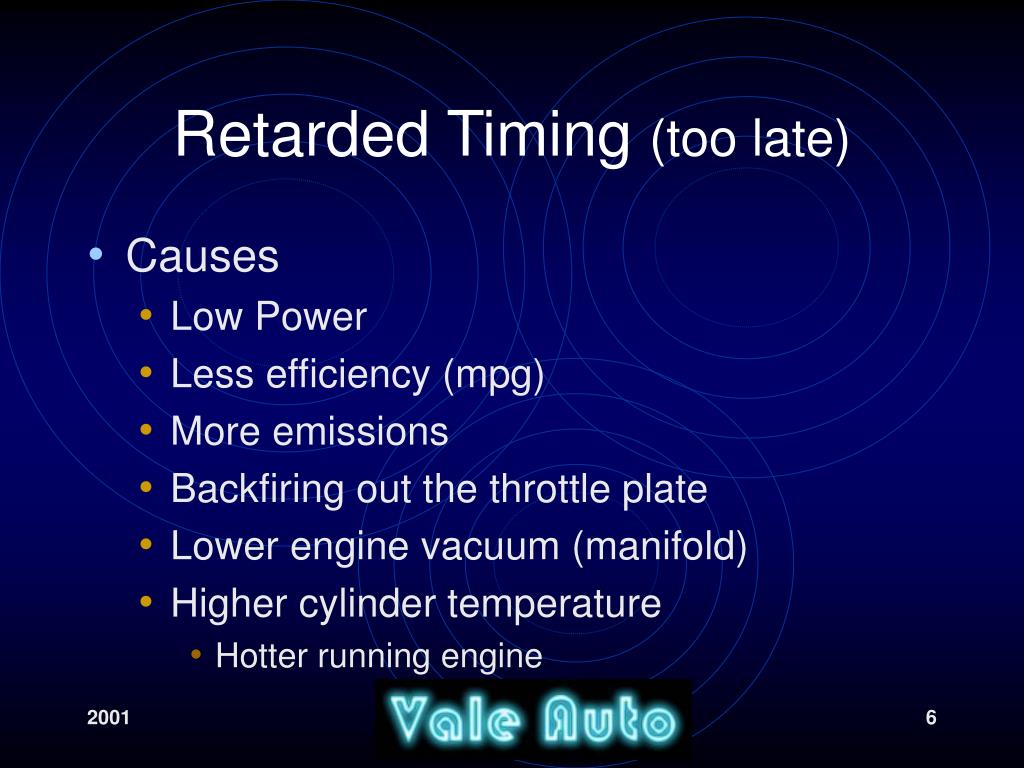 Retarded Timing (too late)

• Causes
  • Low Power
  • Less efficiency (mpg)
  • More emissions
  • Backfiring out the throttle plate
  • Lower engine vacuum (manifold)
  • Higher cylinder temperature
    • Hotter running engine

2001

Vale Auto

6